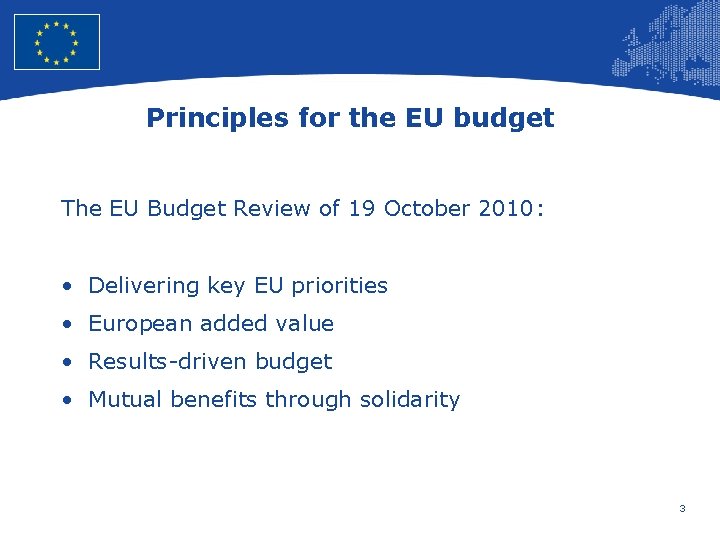 Principles for the EU budget

The EU Budget Review of 19 October 2010:

• Delivering key EU priorities
• European added value
• Results-driven budget
• Mutual benefits through solidarity

3